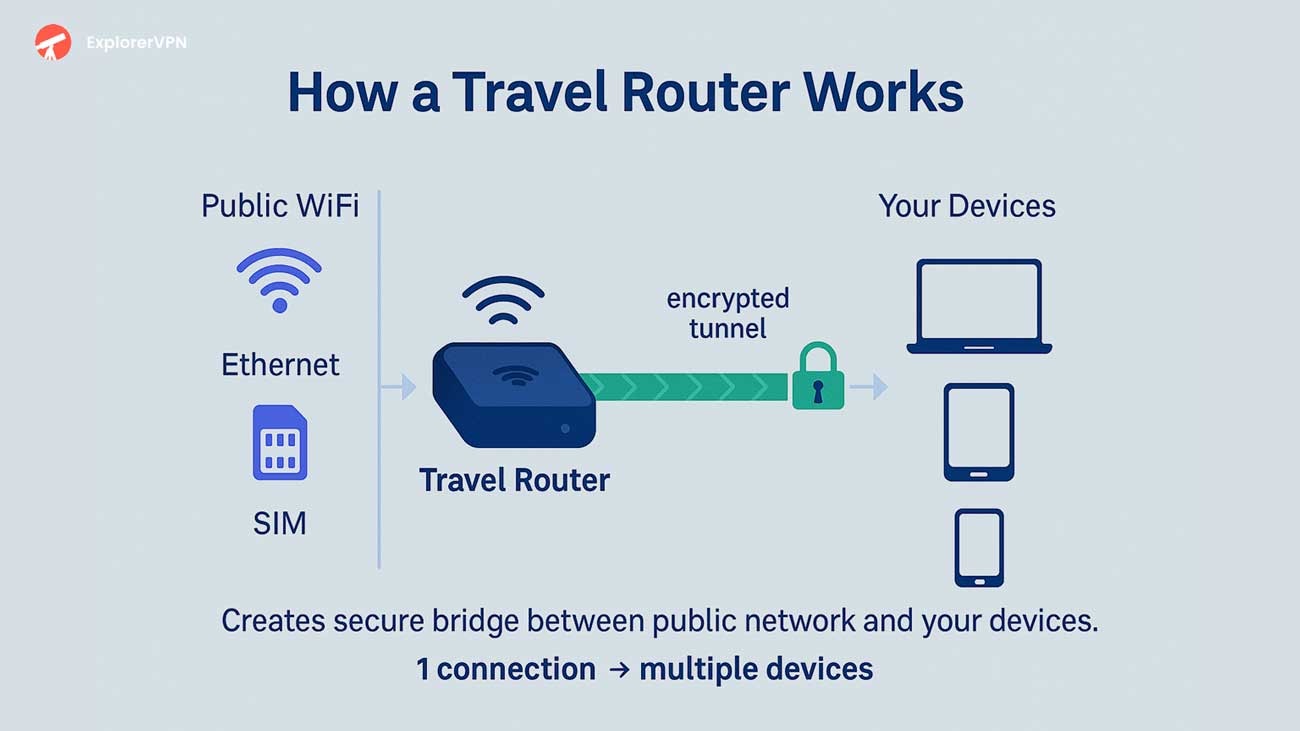 ExplorerVPN

How a Travel Router Works

Public WiFi

Ethernet

SIM

Travel Router

encrypted tunnel

Your Devices

Creates secure bridge between public network and your devices.

1 connection → multiple devices